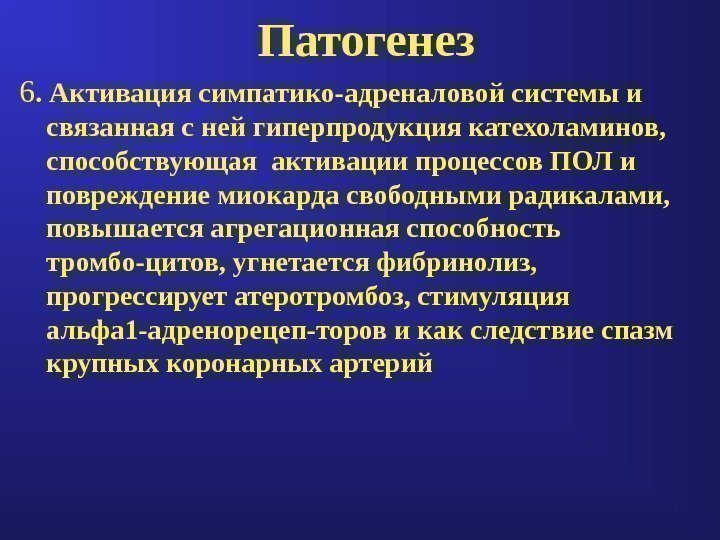 Патогенез

6. Активация симпатико-адреналовой системы и связанная с ней гиперпродукция катехоламинов, способствующая  активации процессов ПОЛ и повреждение миокарда свободными радикалами, повышается агрегационная способность тромбо-цитов, угнетается фибринолиз, прогрессирует атеротромбоз, стимуляция альфа1-адренорецеп-торов и как следствие спазм крупных коронарных артерий